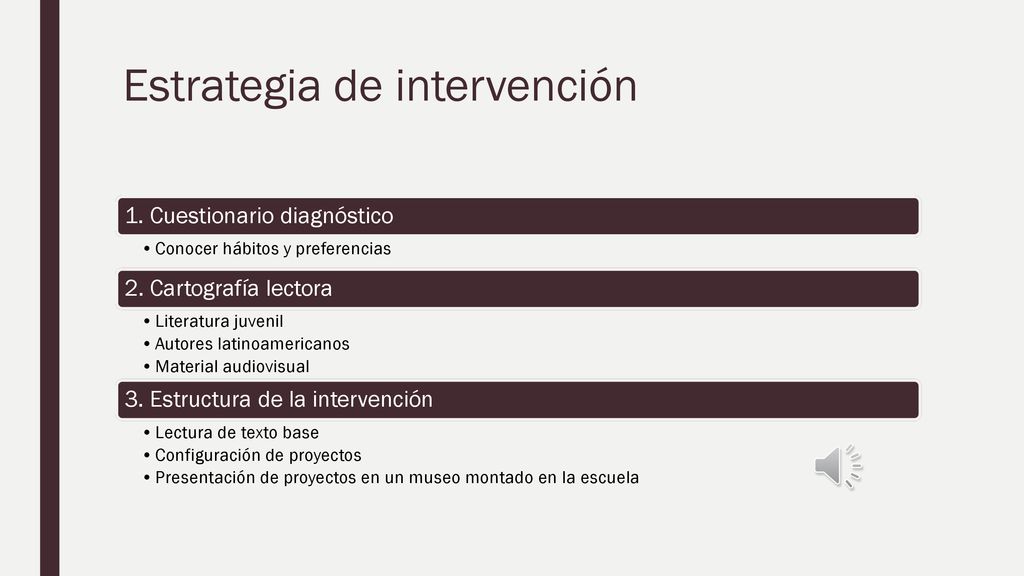 Estrategia de intervención

1. Cuestionario diagnóstico
• Conocer hábitos y preferencias

2. Cartografía lectora
• Literatura juvenil
• Autores latinoamericanos
• Material audiovisual

3. Estructura de la intervención
• Lectura de texto base
• Configuración de proyectos
• Presentación de proyectos en un museo montado en la escuela